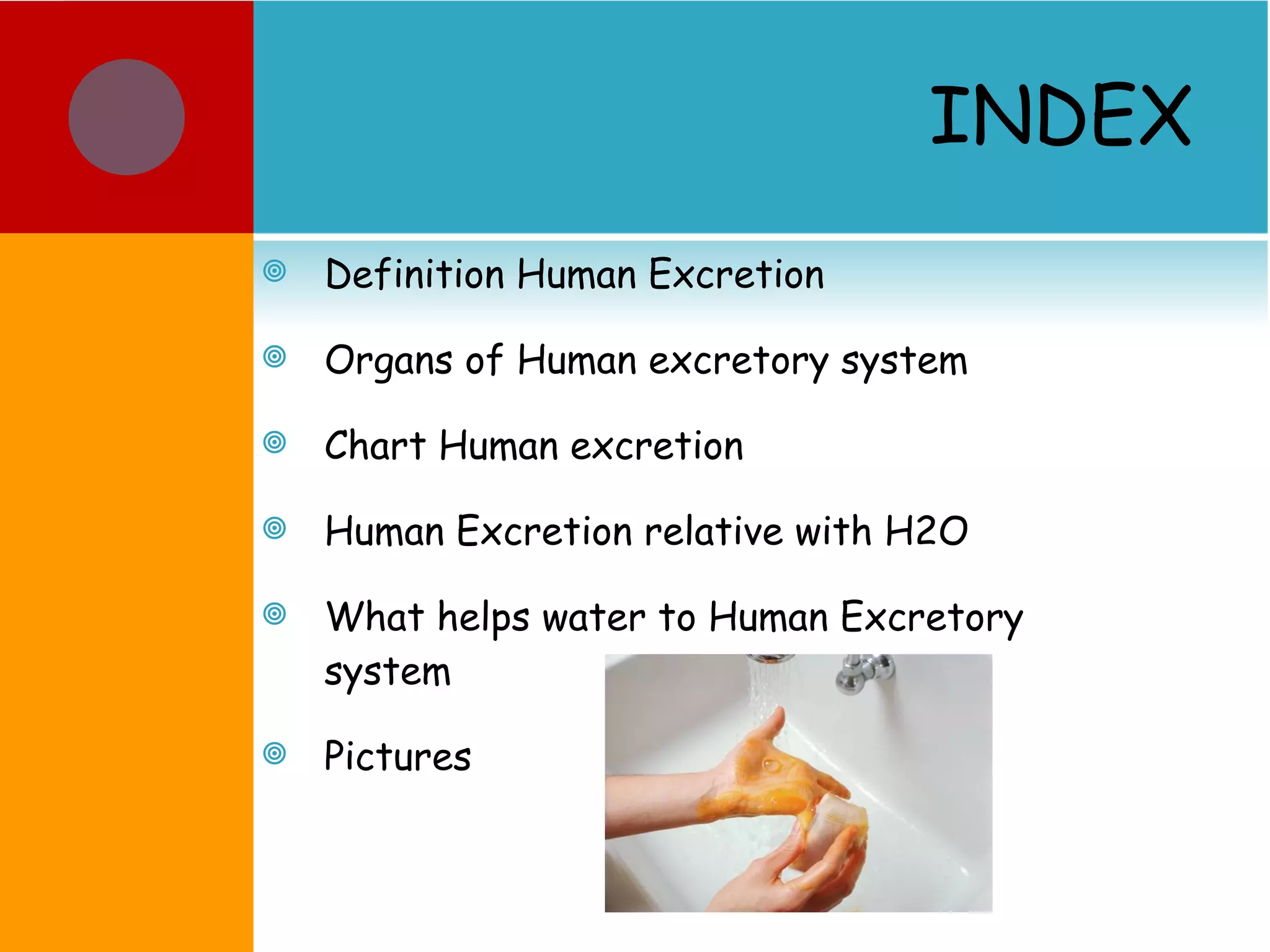 INDEX

Definition Human Excretion

Organs of Human excretory system

Chart Human excretion

Human Excretion relative with H2O

What helps water to Human Excretory system

Pictures